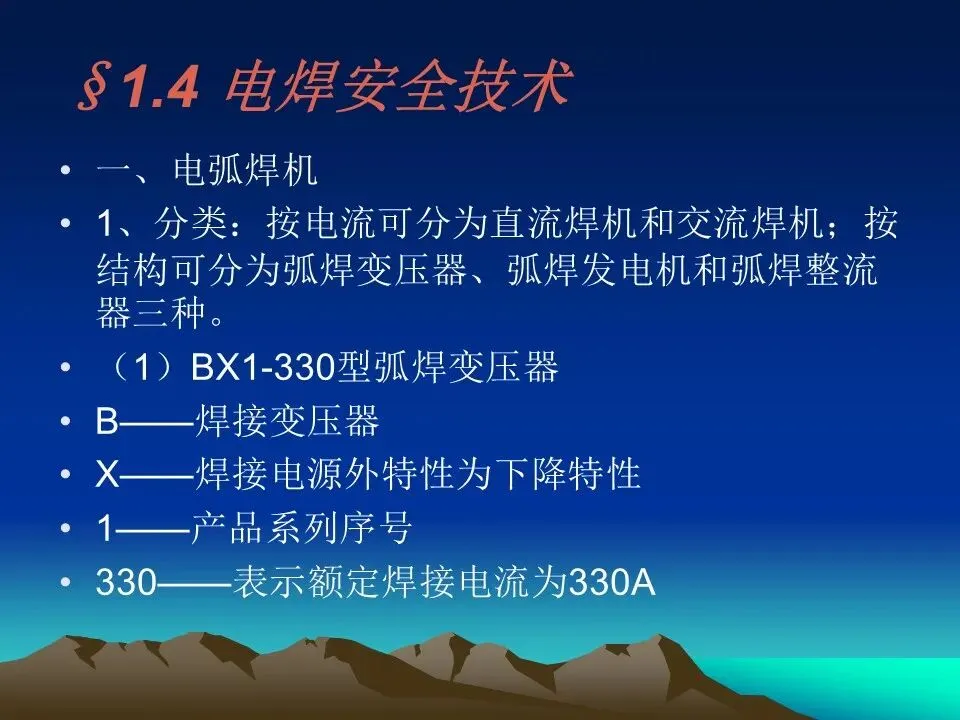 §1.4 电焊安全技术

• 一、电弧焊机
• 1、分类：按电流可分为直流焊机和交流焊机；按结构可分为弧焊变压器、弧焊发电机和弧焊整流器三种。
• （1）BX1-330型弧焊变压器
• B——焊接变压器
• X——焊接电源外特性为下降特性
• 1——产品系列序号
• 330——表示额定焊接电流为330A